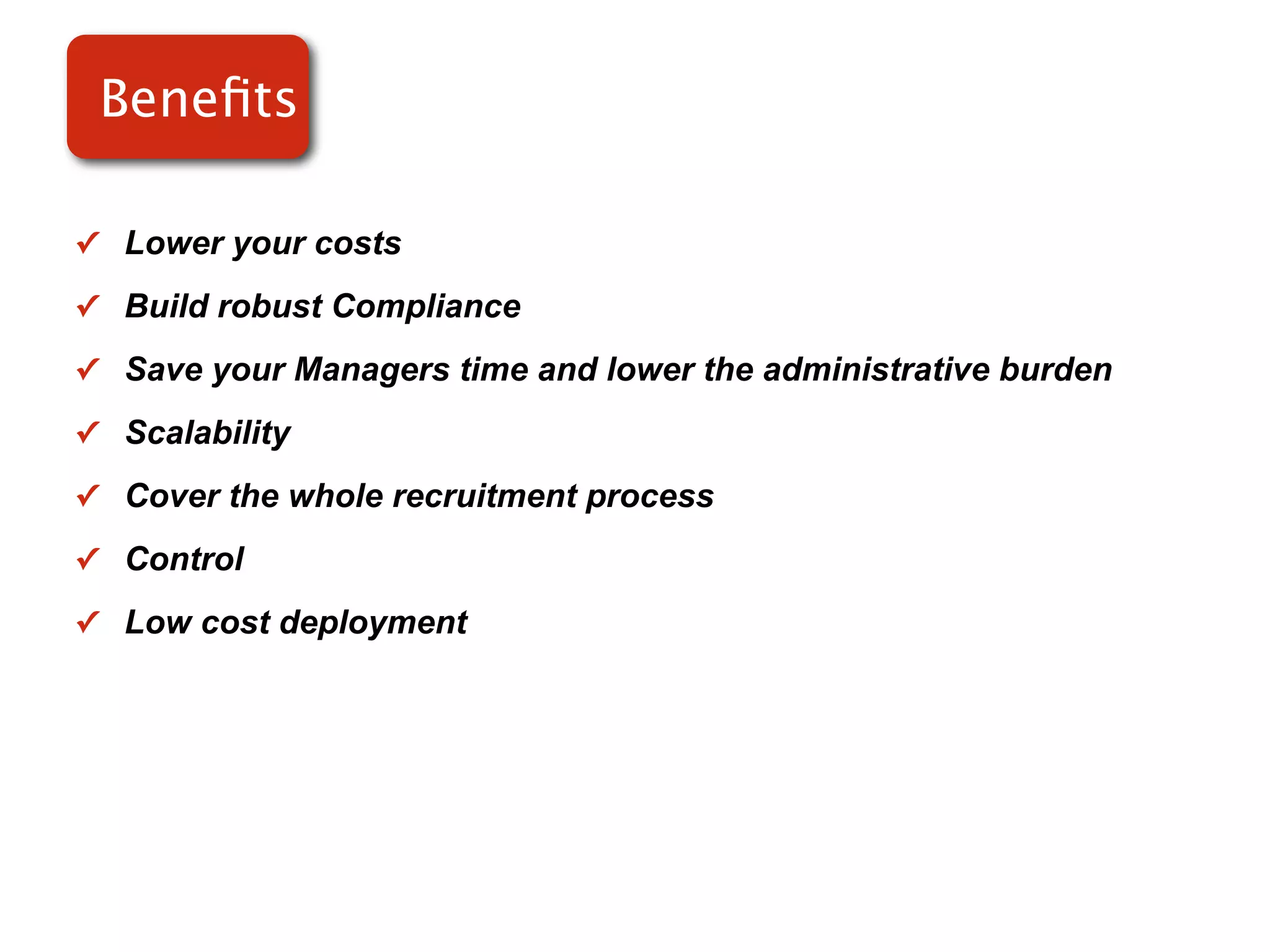 Benefits

✓ Lower your costs

✓ Build robust Compliance

✓ Save your Managers time and lower the administrative burden

✓ Scalability

✓ Cover the whole recruitment process

✓ Control

✓ Low cost deployment